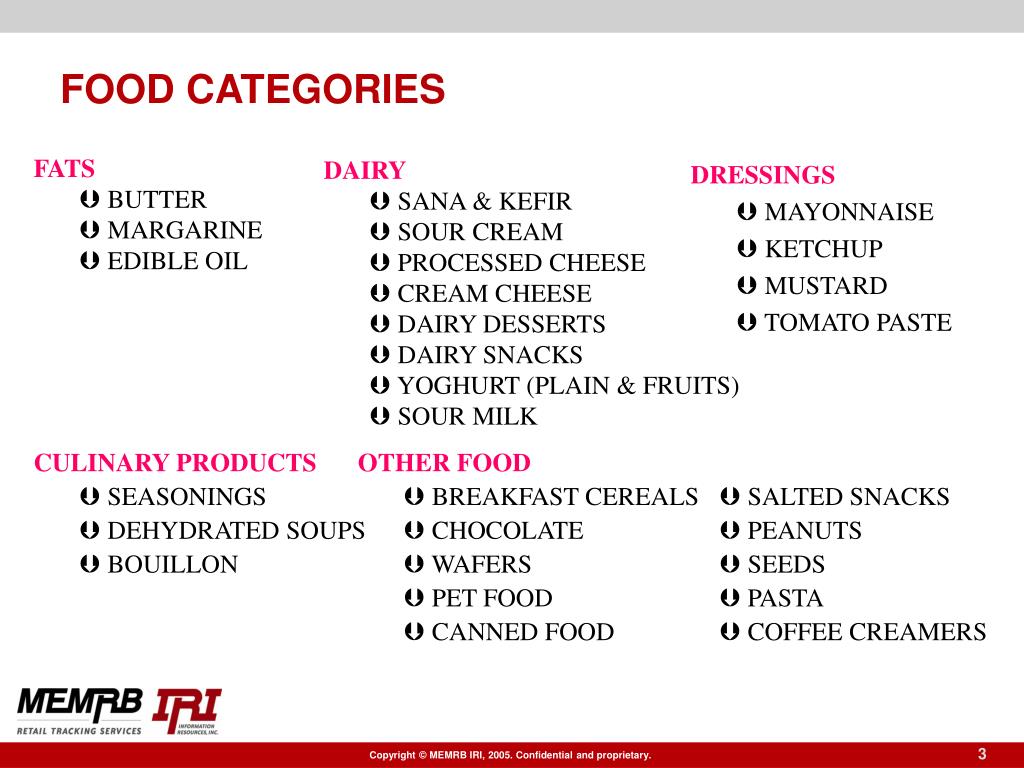 FOOD CATEGORIES

FATS
- BUTTER
- MARGARINE
- EDIBLE OIL

DAIRY
- SANA & KEFIR
- SOUR CREAM
- PROCESSED CHEESE
- CREAM CHEESE
- DAIRY DESSERTS
- DAIRY SNACKS
- YOGHURT (PLAIN & FRUITS)
- SOUR MILK

DRESSINGS
- MAYONNAISE
- KETCHUP
- MUSTARD
- TOMATO PASTE

CULINARY PRODUCTS
- SEASONINGS
- DEHYDRATED SOUPS
- BOUILLON

OTHER FOOD
- BREAKFAST CEREALS
- CHOCOLATE
- WAFERS
- PET FOOD
- CANNED FOOD

- SALTED SNACKS
- PEANUTS
- SEEDS
- PASTA
- COFFEE CREAMERS

MEMRB RETAIL TRACKING SERVICES IRI INFORMATION RESOURCES, INC.

Copyright © MEMRB IRI, 2005. Confidential and proprietary.

3